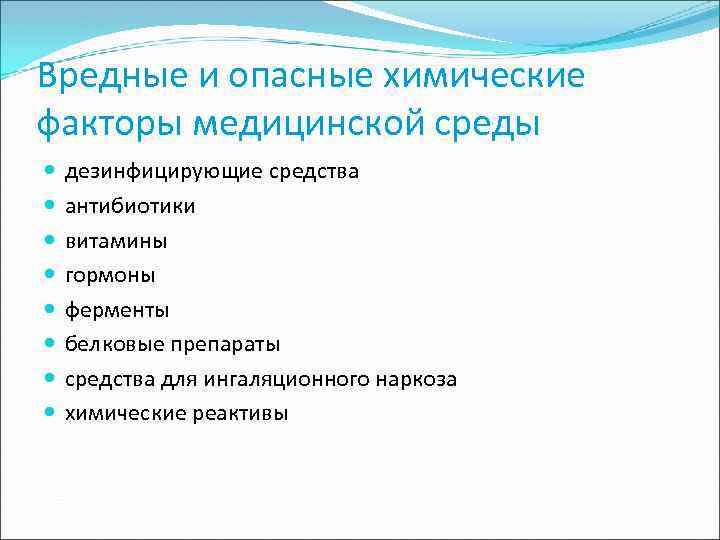 Вредные и опасные химические факторы медицинской среды

- дезинфицирующие средства
- антибиотики
- витамины
- гормоны
- ферменты
- белковые препараты
- средства для ингаляционного наркоза
- химические реактивы